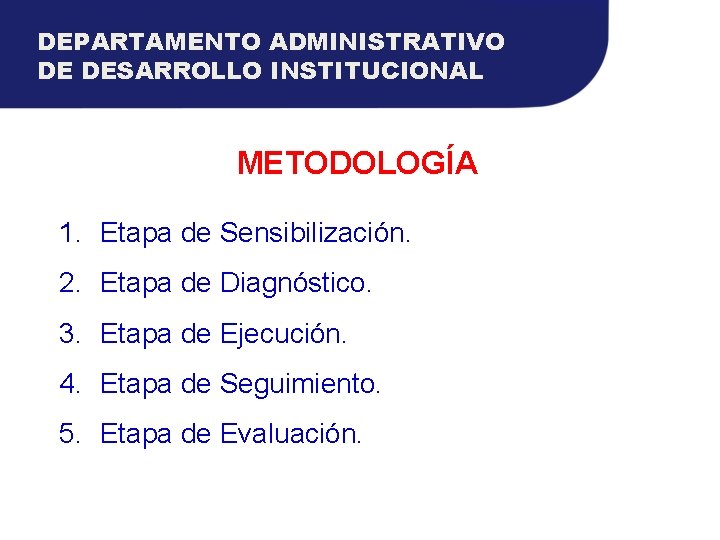 DEPARTAMENTO ADMINISTRATIVO
DE DESARROLLO INSTITUCIONAL

METODOLOGÍA

1. Etapa de Sensibilización.
2. Etapa de Diagnóstico.
3. Etapa de Ejecución.
4. Etapa de Seguimiento.
5. Etapa de Evaluación.